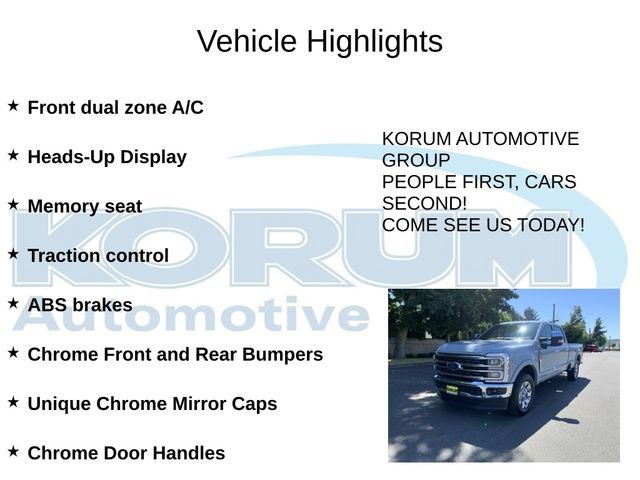 Vehicle Highlights

★ Front dual zone A/C

★ Heads-Up Display

★ Memory seat

★ Traction control

★ ABS brakes

★ Chrome Front and Rear Bumpers

★ Unique Chrome Mirror Caps

★ Chrome Door Handles

KORUM AUTOMOTIVE GROUP
PEOPLE FIRST, CARS SECOND!
COME SEE US TODAY!

KORUM Automotive